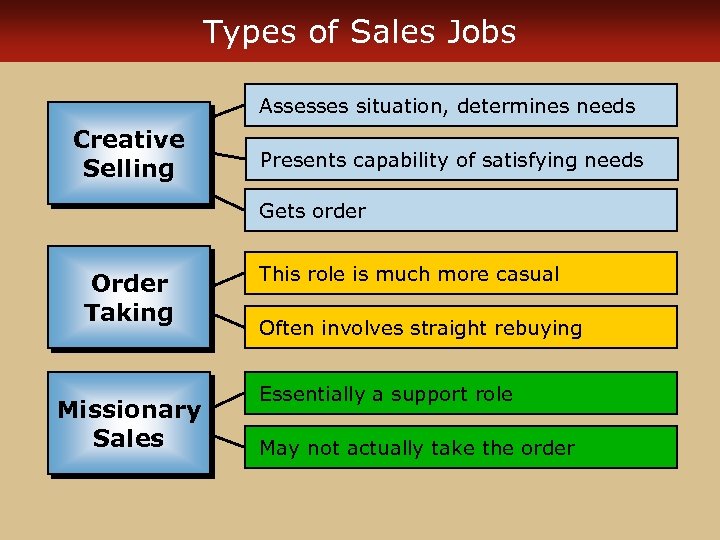 Types of Sales Jobs

Creative Selling

Assesses situation, determines needs

Presents capability of satisfying needs

Gets order

Order Taking

This role is much more casual

Often involves straight rebuying

Missionary Sales

Essentially a support role

May not actually take the order